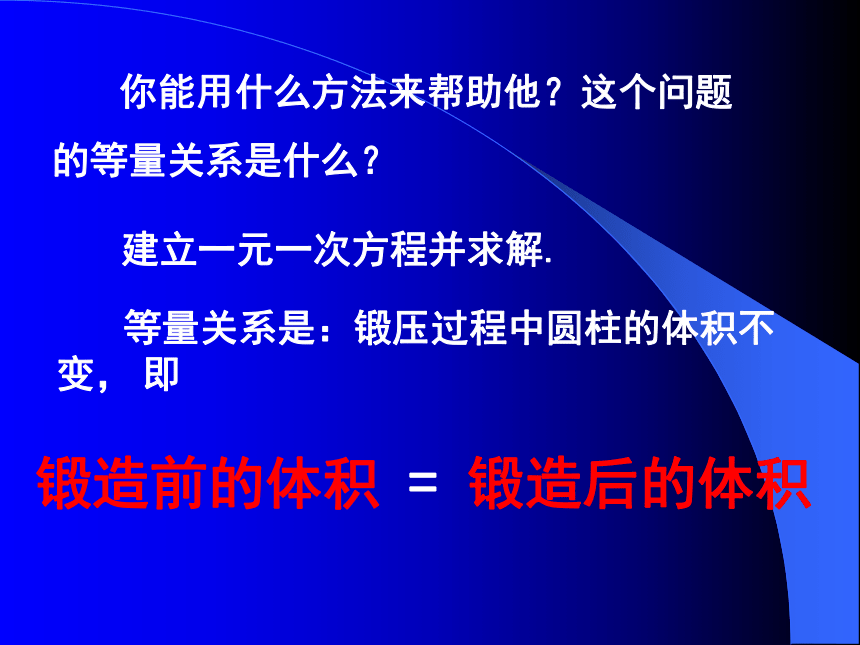 你能用什么方法来帮助他？这个问题的等量关系是什么？

建立一元一次方程并求解.

等量关系是：锻压过程中圆柱的体积不变，即

锻造前的体积 = 锻造后的体积